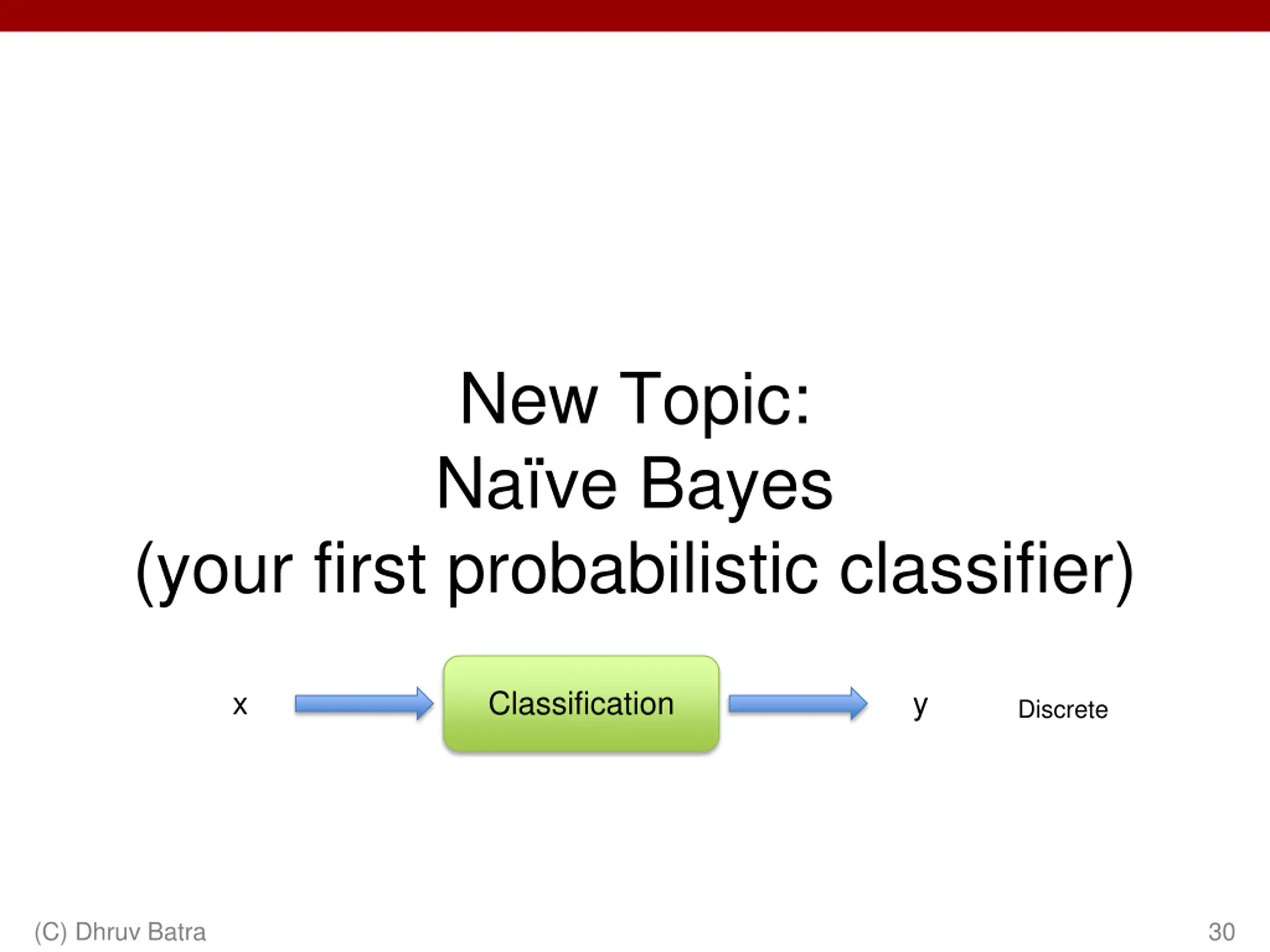 New Topic:
Naïve Bayes
(your first probabilistic classifier)

x

Classification

y

Discrete

(C) Dhruv Batra

30